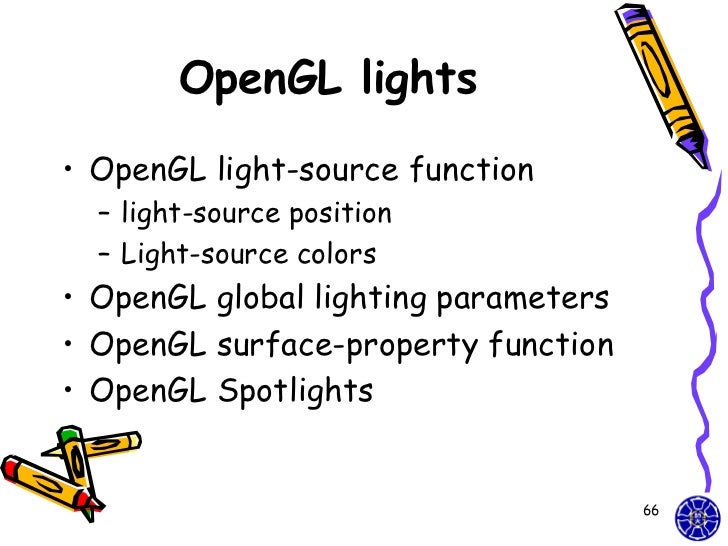 OpenGL lights

• OpenGL light-source function
  – light-source position
  – Light-source colors
• OpenGL global lighting parameters
• OpenGL surface-property function
• OpenGL Spotlights

66